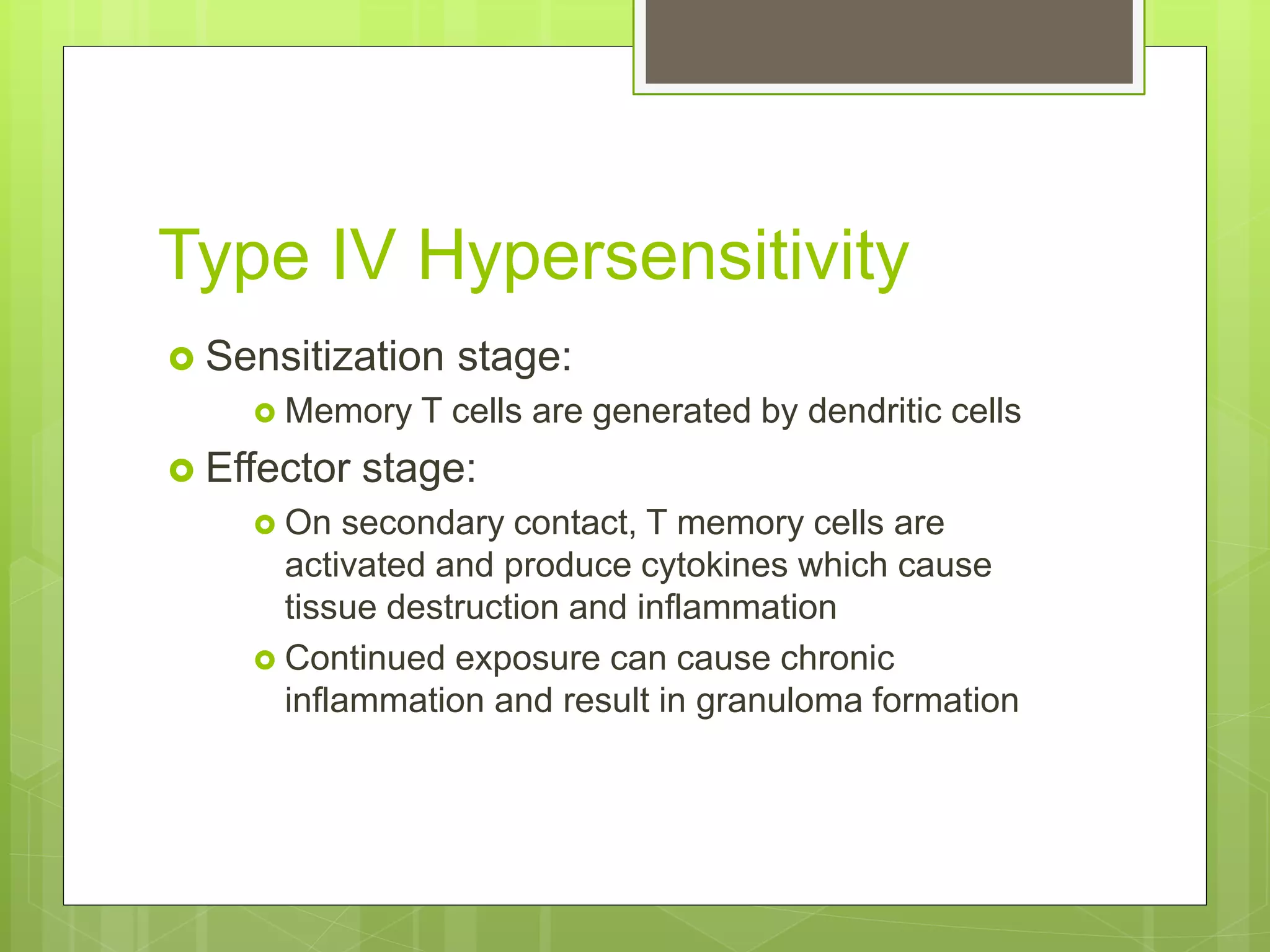 Type IV Hypersensitivity

Sensitization stage:

Memory T cells are generated by dendritic cells

Effector stage:

On secondary contact, T memory cells are activated and produce cytokines which cause tissue destruction and inflammation

Continued exposure can cause chronic inflammation and result in granuloma formation